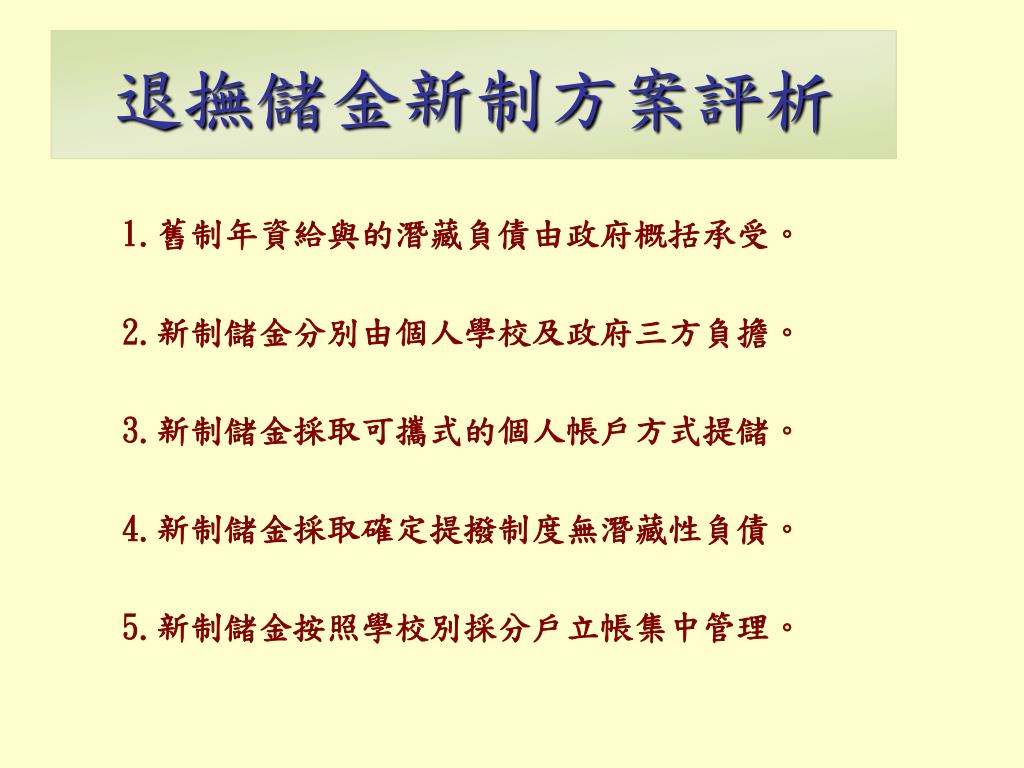 退撫儲金新制方案評析

1.舊制年資給與的潛藏負債由政府概括承受。

2.新制儲金分別由個人學校及政府三方負擔。

3.新制儲金採取可攜式的個人帳戶方式提儲。

4.新制儲金採取確定提撥制度無潛藏性負債。

5.新制儲金按照學校別採分戶立帳集中管理。